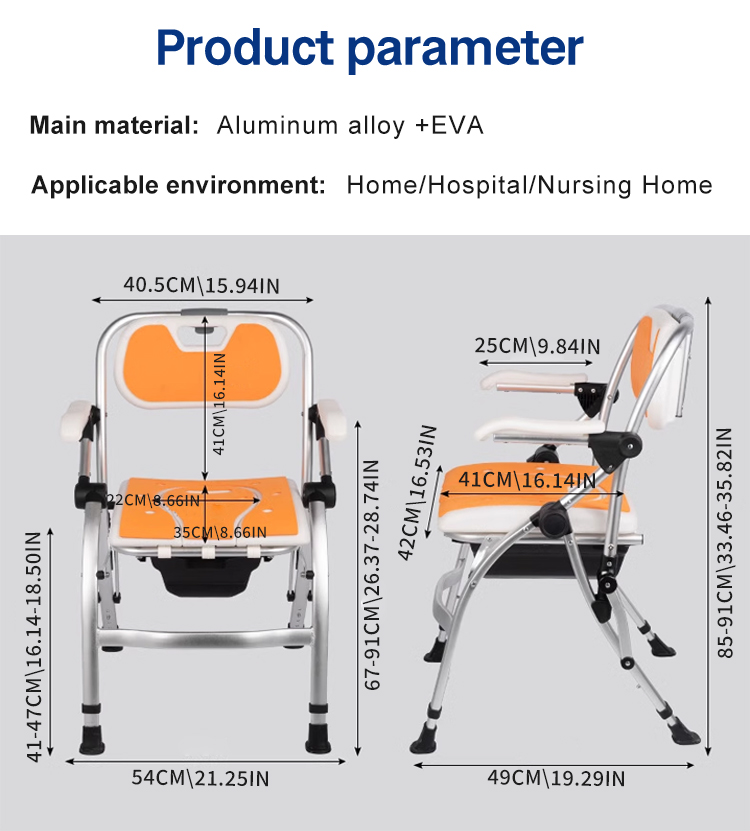 Product parameter

Main material: Aluminum alloy +EVA

Applicable environment: Home/Hospital/Nursing Home

40.5CM\15.94IN

41CM\16.14IN

22CM\8.66IN

35CM\8.66IN

41-47CM\16.14-18.50IN

67-91CM\26.37-28.74IN

54CM\21.25IN

25CM\9.84IN

42CM\16.53IN

41CM\16.14IN

85-91CM\33.46-35.82IN

49CM\19.29IN